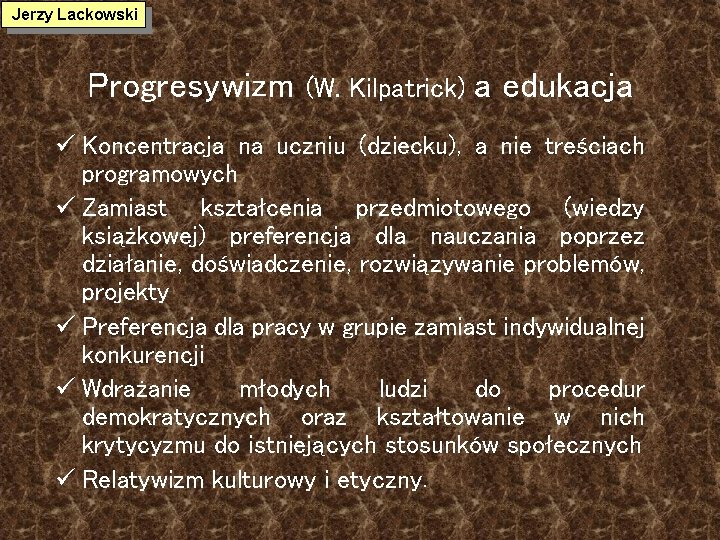 Jerzy Lackowski

Progresywizm (W. Kilpatrick) a edukacja

✓ Koncentracja na uczniu (dziecku), a nie treściach programowych

✓ Zamiast kształcenia przedmiotowego (wiedzy książkowej) preferencja dla nauczania poprzez działanie, doświadczenie, rozwiązywanie problemów, projekty

✓ Preferencja dla pracy w grupie zamiast indywidualnej konkurencji

✓ Wdrażanie młodych ludzi do procedur demokratycznych oraz kształtowanie w nich krytycyzmu do istniejących stosunków społecznych

✓ Relatywizm kulturowy i etyczny.